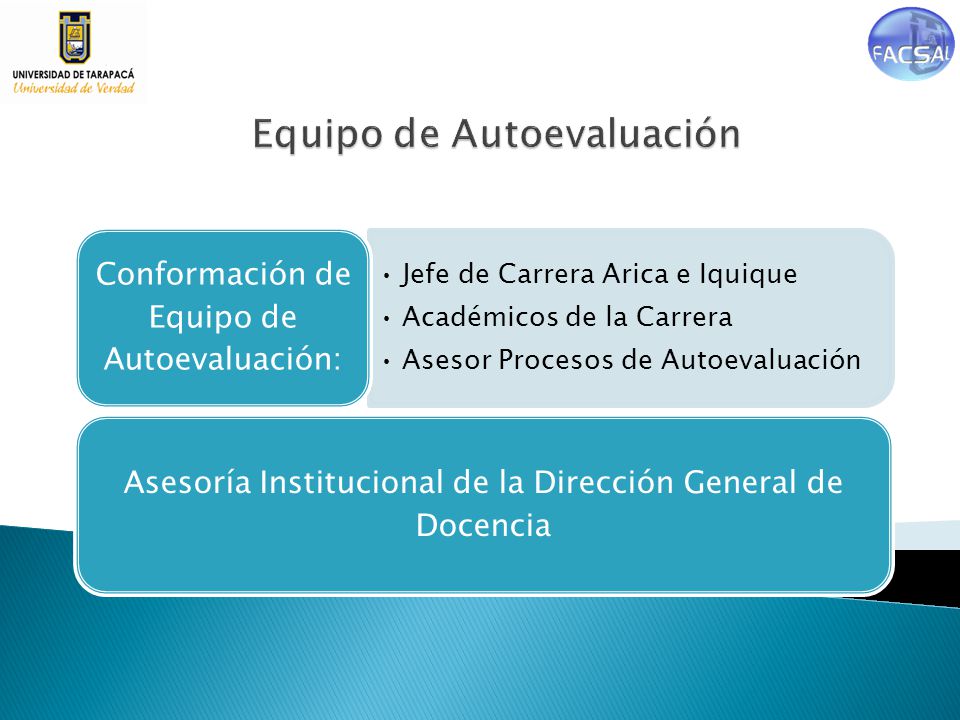 UNIVERSIDAD DE TARAPACÁ
Universidad de Verdad

FACSAL

Equipo de Autoevaluación

Conformación de Equipo de Autoevaluación:

• Jefe de Carrera Arica e Iquique
• Académicos de la Carrera
• Asesor Procesos de Autoevaluación

Asesoría Institucional de la Dirección General de Docencia